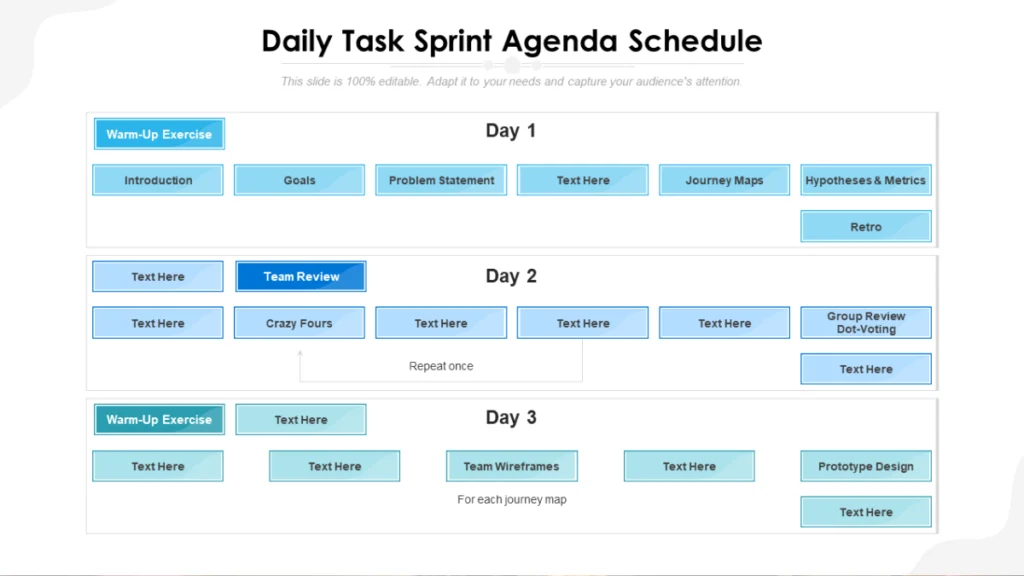 Daily Task Sprint Agenda Schedule

This slide is 100% editable. Adapt it to your needs and capture your audience's attention.

Warm-Up Exercise

Day 1

Introduction

Goals

Problem Statement

Text Here

Journey Maps

Hypotheses & Metrics

Retro

Text Here

Team Review

Day 2

Text Here

Crazy Fours

Text Here

Text Here

Text Here

Group Review Dot-Voting

Repeat once

Text Here

Warm-Up Exercise

Text Here

Day 3

Text Here

Text Here

Team Wireframes

Text Here

Prototype Design

For each journey map

Text Here